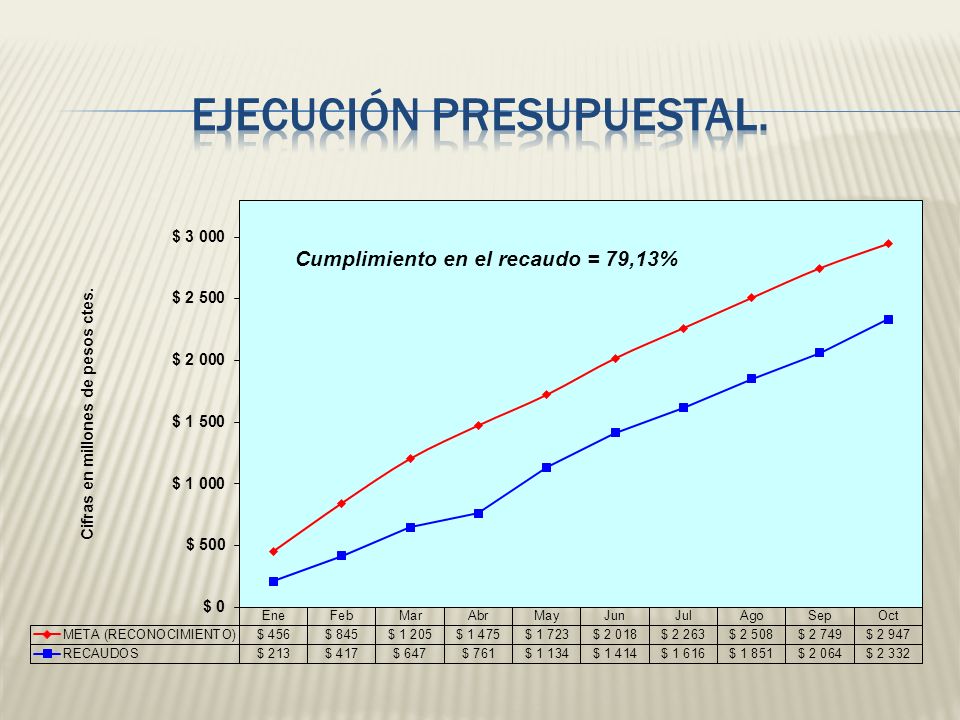 EJECUCIÓN PRESUPUESTAL.

Cumplimiento en el recaudo = 79,13%

Cifras en millones de pesos ctes.

$ 3 000
$ 2 500
$ 2 000
$ 1 500
$ 1 000
$ 500
$ 0

| | Ene | Feb | Mar | Abr | May | Jun | Jul | Ago | Sep | Oct |
|---|---|---|---|---|---|---|---|---|---|---|
| META (RECONOCIMIENTO) | $ 456 | $ 845 | $ 1 205 | $ 1 475 | $ 1 723 | $ 2 018 | $ 2 263 | $ 2 508 | $ 2 749 | $ 2 947 |
| RECAUDOS | $ 213 | $ 417 | $ 647 | $ 761 | $ 1 134 | $ 1 414 | $ 1 616 | $ 1 851 | $ 2 064 | $ 2 332 |